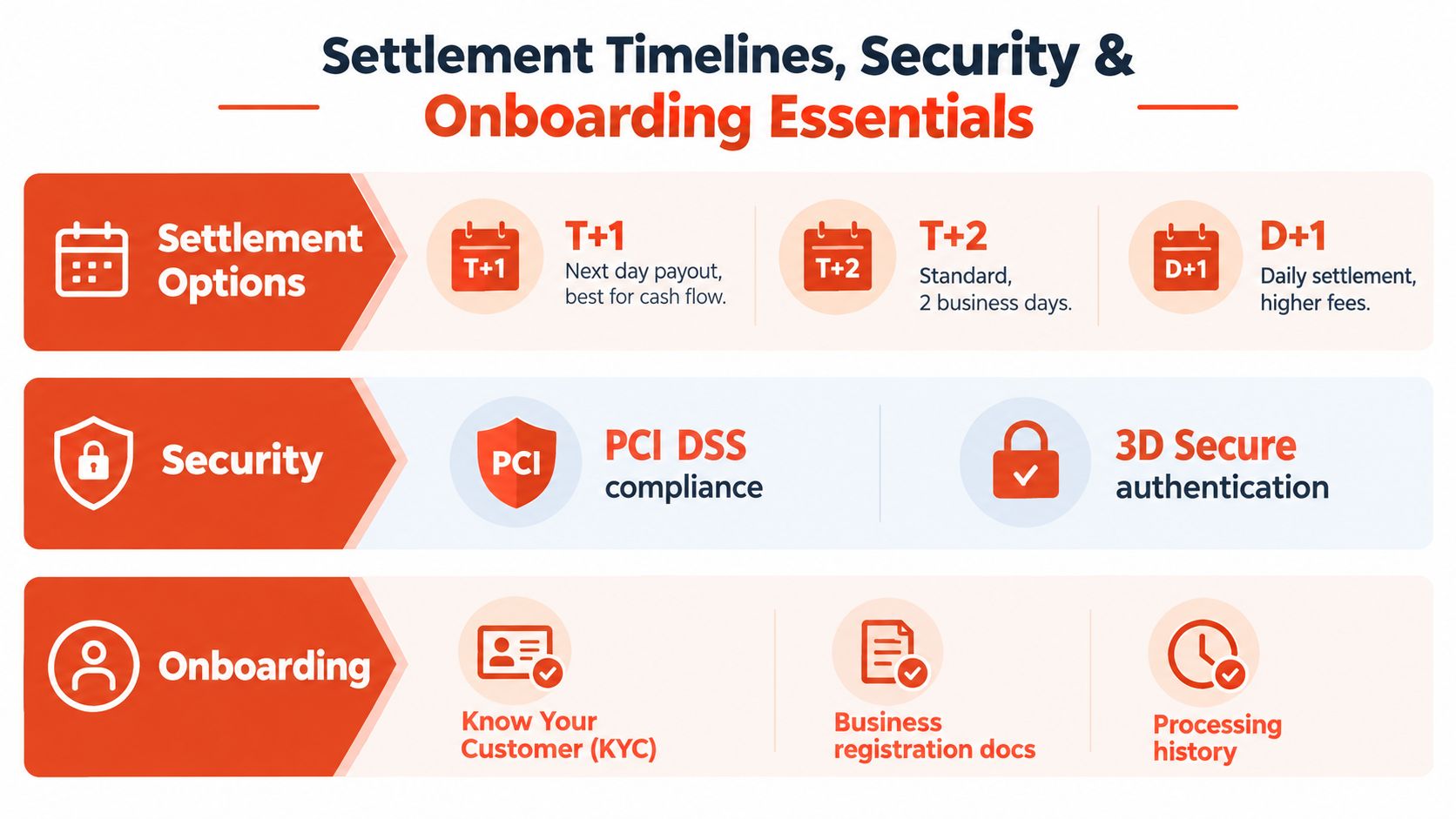 Settlement Timelines, Security & Onboarding Essentials

Settlement Options

T+1
T+1
Next day payout, best for cash flow.

T+2
T+2
Standard, 2 business days.

D+1
D+1
Daily settlement, higher fees.

Security

PCI
PCI DSS compliance

3D Secure authentication

Onboarding

Know Your Customer (KYC)

Business registration docs

Processing history